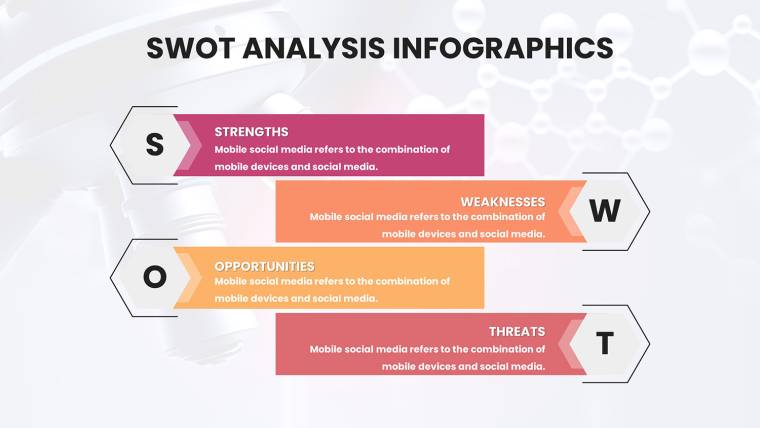 SWOT ANALYSIS INFOGRAPHICS

S

STRENGTHS
Mobile social media refers to the combination of mobile devices and social media.

WEAKNESSES
Mobile social media refers to the combination of mobile devices and social media.

W

O

OPPORTUNITIES
Mobile social media refers to the combination of mobile devices and social media.

THREATS
Mobile social media refers to the combination of mobile devices and social media.

T